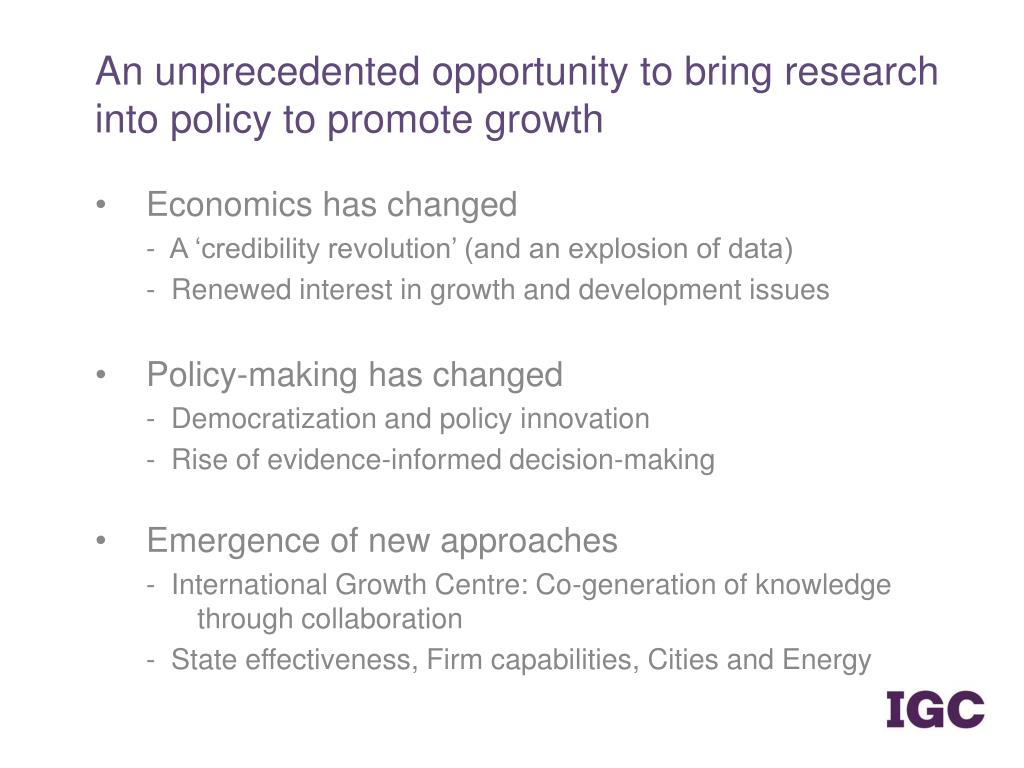 An unprecedented opportunity to bring research into policy to promote growth

• Economics has changed
- A ‘credibility revolution’ (and an explosion of data)
- Renewed interest in growth and development issues

• Policy-making has changed
- Democratization and policy innovation
- Rise of evidence-informed decision-making

• Emergence of new approaches
- International Growth Centre: Co-generation of knowledge through collaboration
- State effectiveness, Firm capabilities, Cities and Energy

IGC